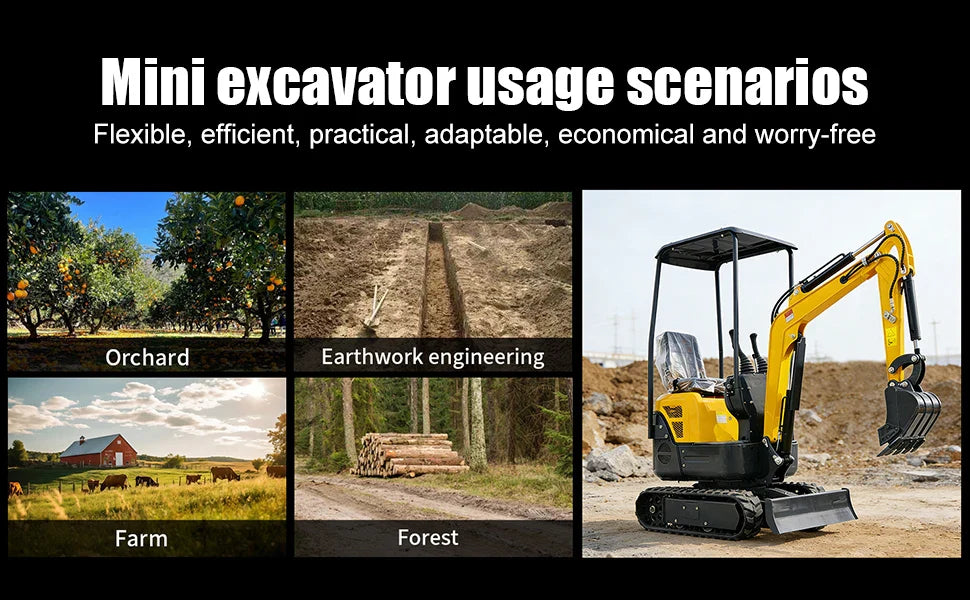 Mini excavator usage scenarios
Flexible, efficient, practical, adaptable, economical and worry-free

Orchard

Earthwork engineering

Farm

Forest